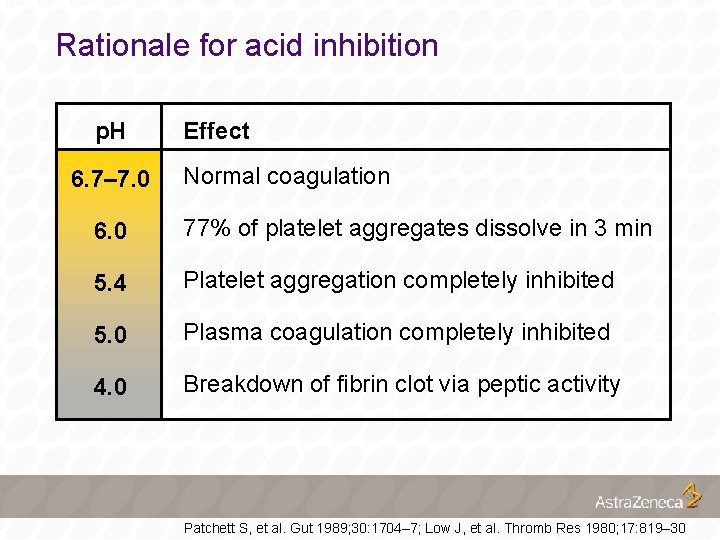 Rationale for acid inhibition

| pH | Effect |
|---|---|
| 6.7–7.0 | Normal coagulation |
| 6.0 | 77% of platelet aggregates dissolve in 3 min |
| 5.4 | Platelet aggregation completely inhibited |
| 5.0 | Plasma coagulation completely inhibited |
| 4.0 | Breakdown of fibrin clot via peptic activity |

AstraZeneca

Patchett S, et al. Gut 1989;30:1704–7; Low J, et al. Thromb Res 1980;17:819–30